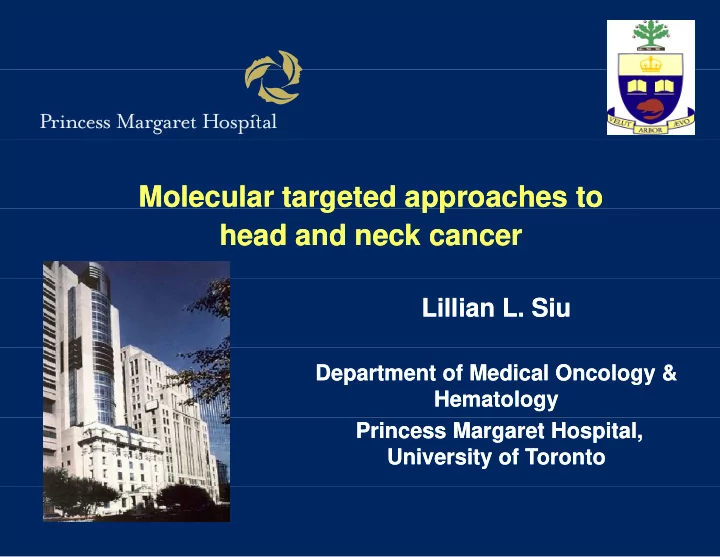 Princess Margaret Hospital

VELUT ARBOR ÆVO

Molecular targeted approaches to head and neck cancer

Lillian L. Siu

Department of Medical Oncology & Hematology

Princess Margaret Hospital, University of Toronto